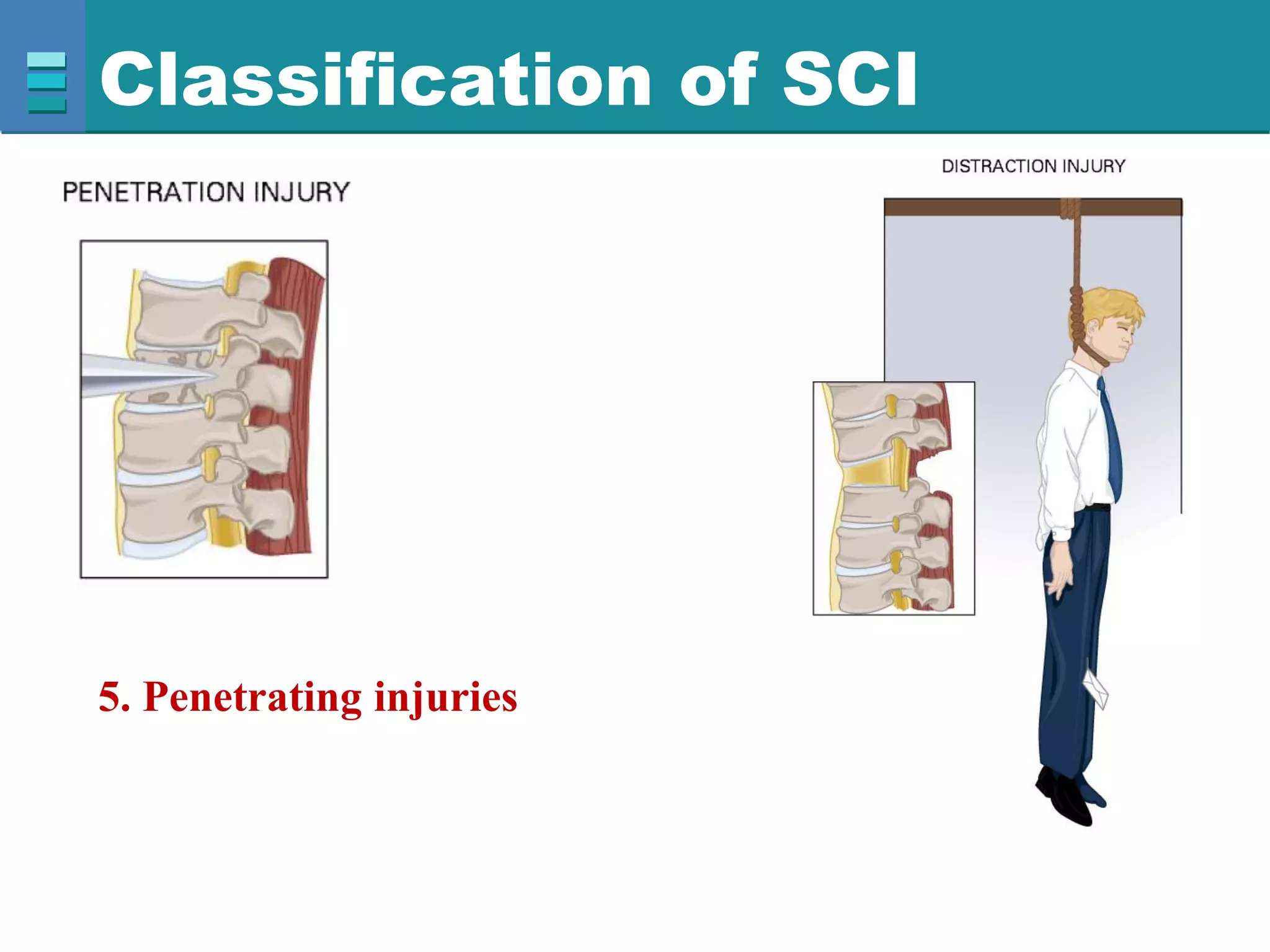 Classification of SCI

PENETRATION INJURY

DISTRACTION INJURY

5. Penetrating injuries